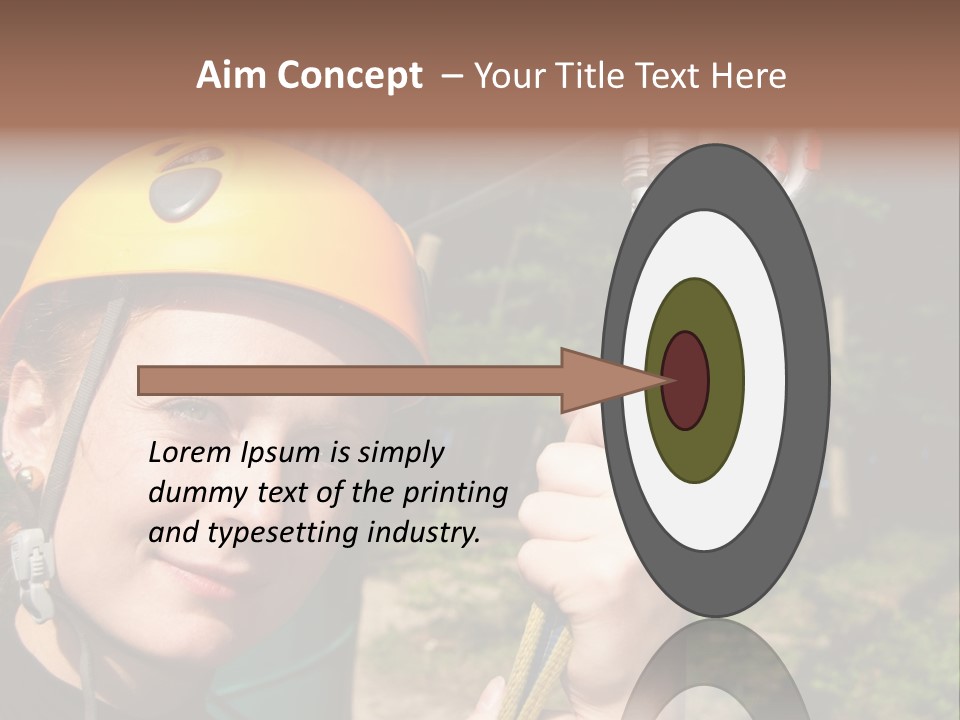 Aim Concept – Your Title Text Here

Lorem Ipsum is simply dummy text of the printing and typesetting industry.